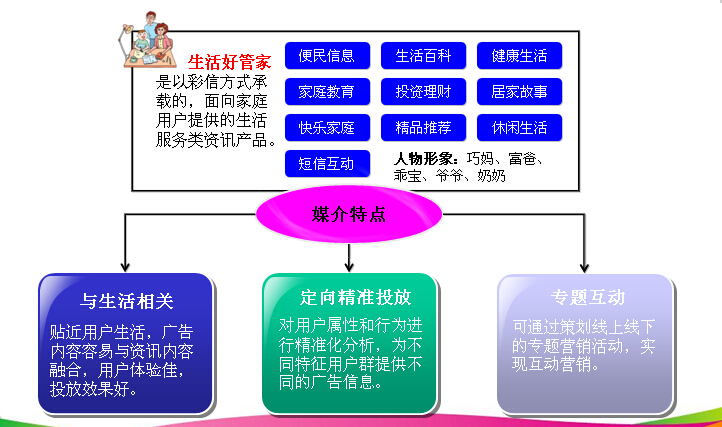 生活好管家
是以彩信方式承载的，面向家庭用户提供的生活服务类资讯产品。

便民信息
生活百科
健康生活
家庭教育
投资理财
居家故事
快乐家庭
精品推荐
休闲生活
短信互动

人物形象：巧妈、富爸、乖宝、爷爷、奶奶

媒介特点

与生活相关
贴近用户生活，广告内容容易与资讯内容融合，用户体验佳，投放效果好。

定向精准投放
对用户属性和行为进行精准化分析，为不同特征用户群提供不同的广告信息。

专题互动
可通过策划线上线下的专题营销活动，实现互动营销。